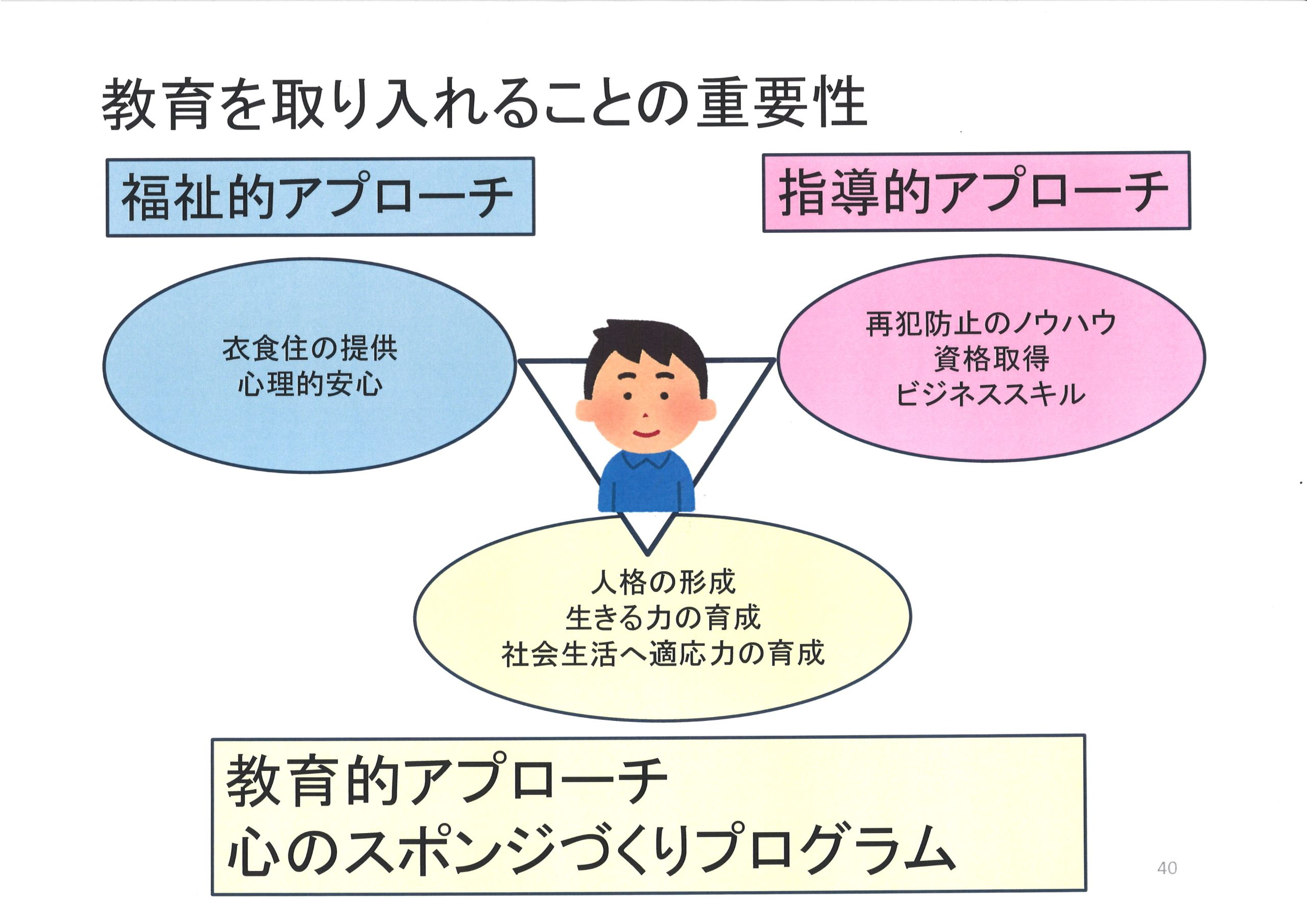 教育を取り入れることの重要性

福祉的アプローチ

指導的アプローチ

衣食住の提供
心理的安心

再犯防止のノウハウ
資格取得
ビジネススキル

人格の形成
生きる力の育成
社会生活へ適応力の育成

教育的アプローチ
心のスポンジづくりプログラム

40